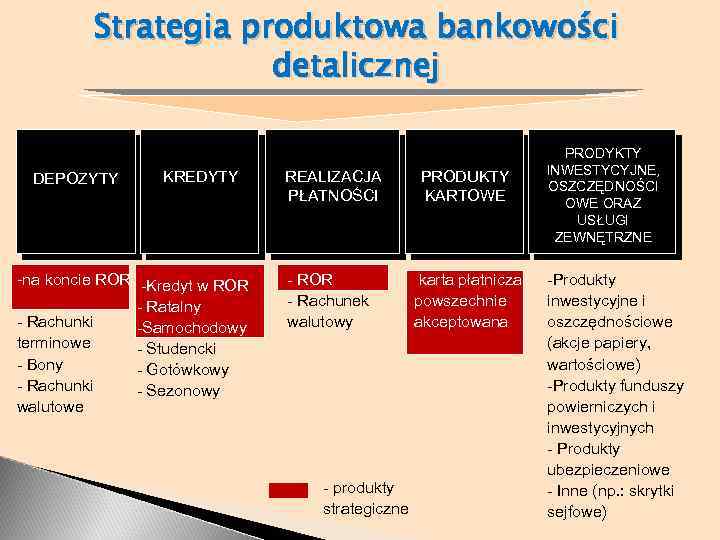 Strategia produktowa bankowości detalicznej

DEPOZYTY

KREDYTY

REALIZACJA PŁATNOŚCI

PRODUKTY KARTOWE

PRODYKTY INWESTYCYJNE, OSZCZĘDNOŚCI OWE ORAZ USŁUGI ZEWNĘTRZNE

-na koncie ROR

- Rachunki terminowe
- Bony
- Rachunki walutowe

-Kredyt w ROR
- Ratalny
-Samochodowy
- Studencki
- Gotówkowy
- Sezonowy

- ROR
- Rachunek walutowy

karta płatnicza powszechnie akceptowana

-Produkty inwestycyjne i oszczędnościowe (akcje papiery, wartościowe)
-Produkty funduszy powierniczych i inwestycyjnych
- Produkty ubezpieczeniowe
- Inne (np.: skrytki sejfowe)

- produkty strategiczne